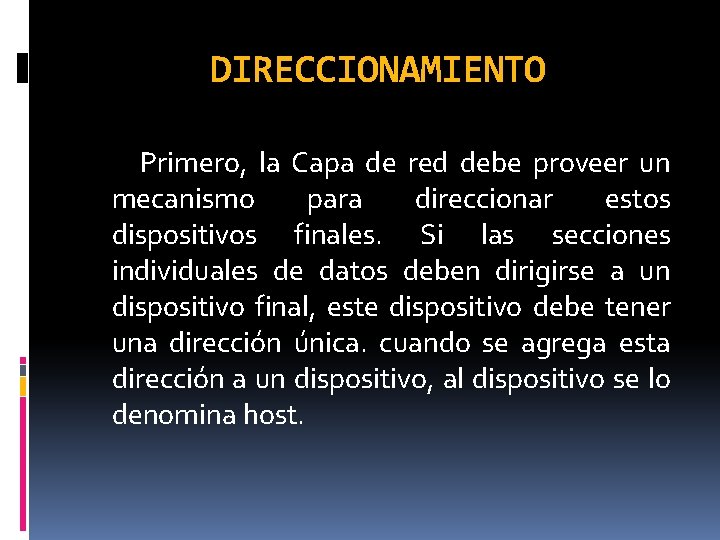 DIRECCIONAMIENTO

Primero, la Capa de red debe proveer un mecanismo para direccionar estos dispositivos finales. Si las secciones individuales de datos deben dirigirse a un dispositivo final, este dispositivo debe tener una dirección única. cuando se agrega esta dirección a un dispositivo, al dispositivo se lo denomina host.